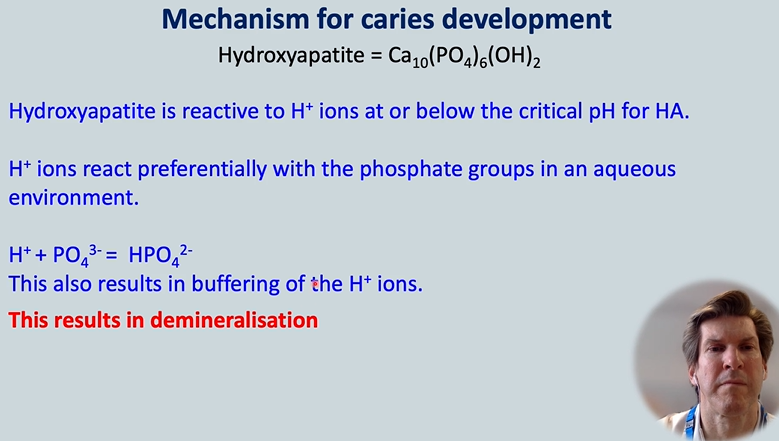 Mechanism for caries development

Hydroxyapatite = $Ca_{10}(PO_4)_6(OH)_2$

Hydroxyapatite is reactive to $H^+$ ions at or below the critical pH for HA.

$H^+$ ions react preferentially with the phosphate groups in an aqueous environment.

$H^+ + PO_4^{3-} = HPO_4^{2-}$
This also results in buffering of the $H^+$ ions.

This results in demineralisation